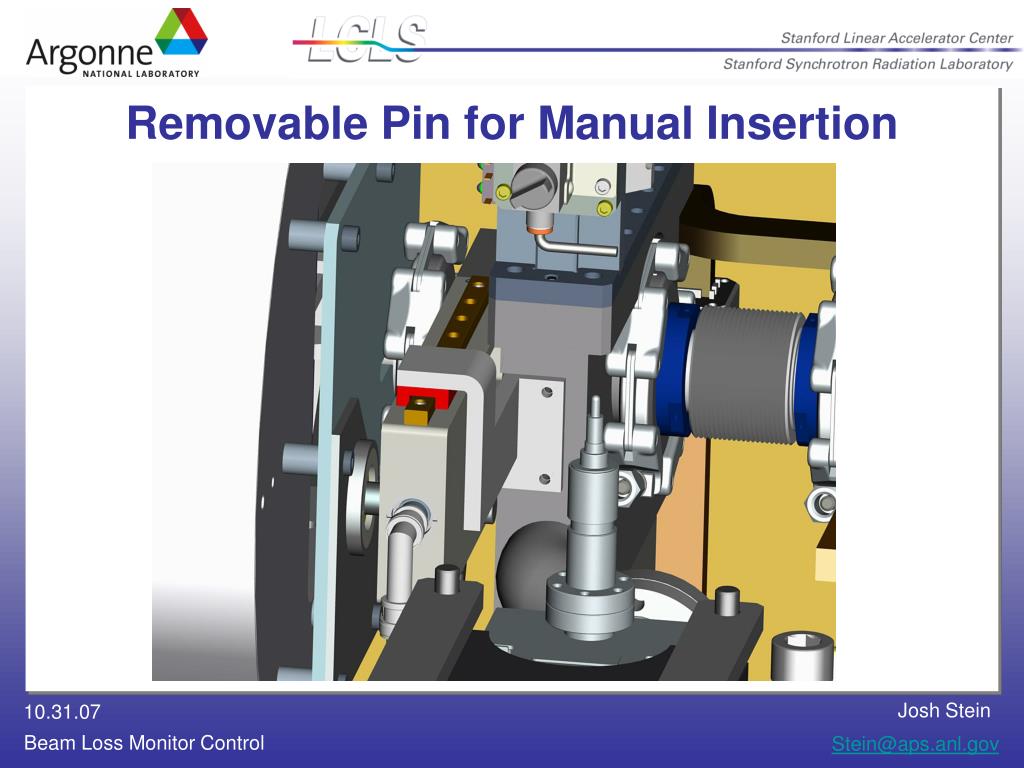 Argonne NATIONAL LABORATORY

LCLS

Stanford Linear Accelerator Center

Stanford Synchrotron Radiation Laboratory

Removable Pin for Manual Insertion

10.31.07

Beam Loss Monitor Control

Josh Stein

Stein@aps.anl.gov